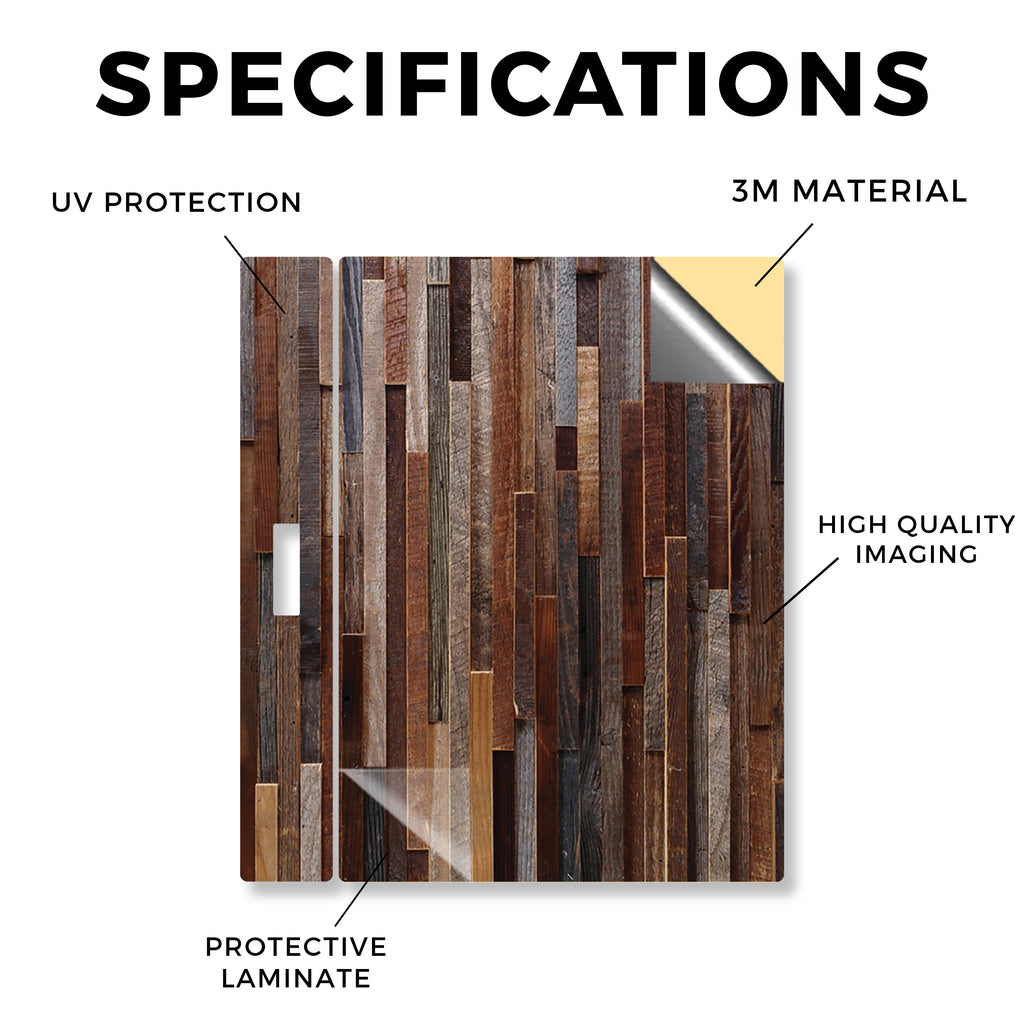 SPECIFICATIONS

UV PROTECTION

3M MATERIAL

HIGH QUALITY IMAGING

PROTECTIVE LAMINATE